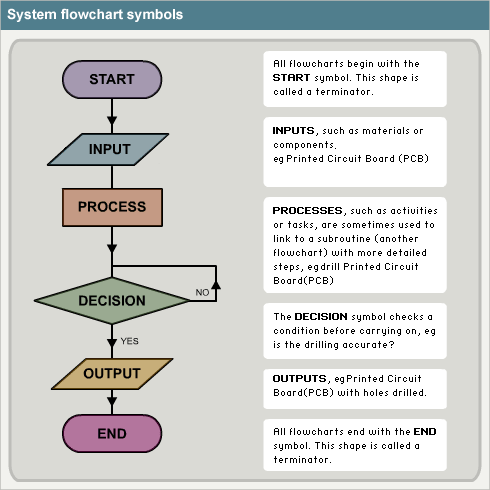 System flowchart symbols

START

INPUT

PROCESS

DECISION

NO

YES

OUTPUT

END

All flowcharts begin with the START symbol. This shape is called a terminator.

INPUTS, such as materials or components.
eg Printed Circuit Board (PCB)

PROCESSES, such as activities or tasks, are sometimes used to link to a subroutine (another flowchart) with more detailed steps, eg drill Printed Circuit Board(PCB)

The DECISION symbol checks a condition before carrying on, eg is the drilling accurate?

OUTPUTS, eg Printed Circuit Board(PCB) with holes drilled.

All flowcharts end with the END symbol. This shape is called a terminator.